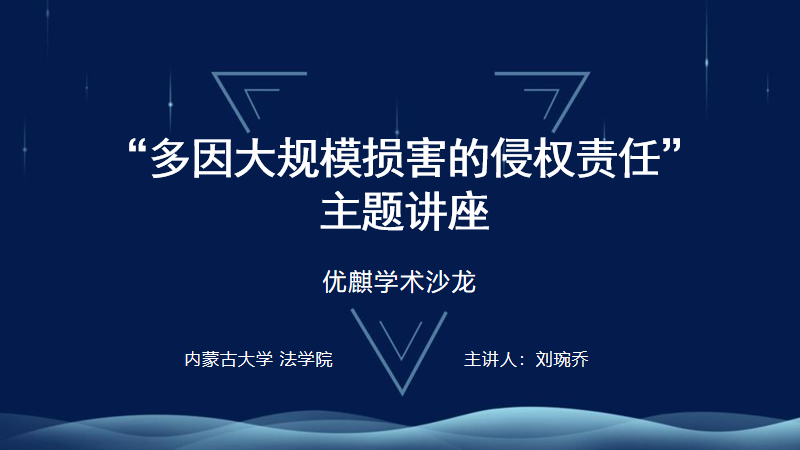 “多因大规模损害的侵权责任”
主题讲座

优麒学术沙龙

内蒙古大学 法学院

主讲人：刘琬乔